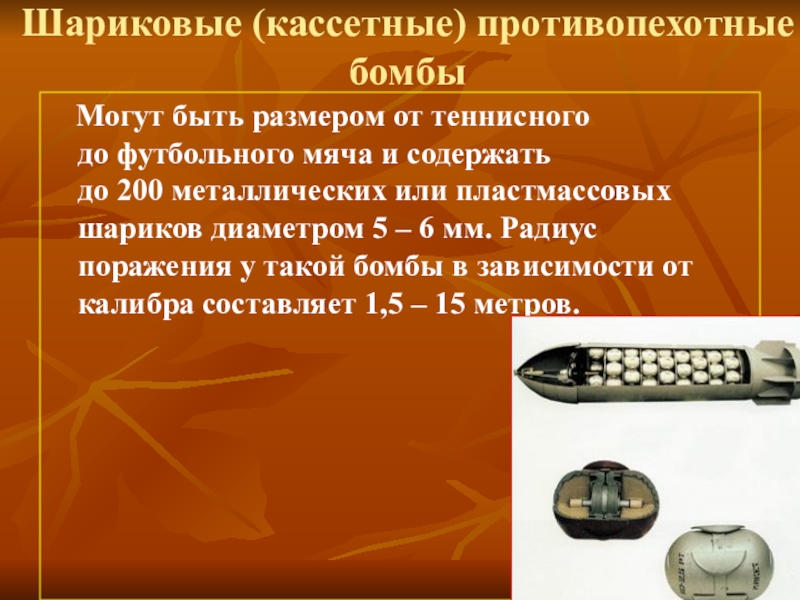 Шариковые (кассетные) противопехотные бомбы

Могут быть размером от теннисного до футбольного мяча и содержать до 200 металлических или пластмассовых шариков диаметром 5 – 6 мм. Радиус поражения у такой бомбы в зависимости от калибра составляет 1,5 – 15 метров.